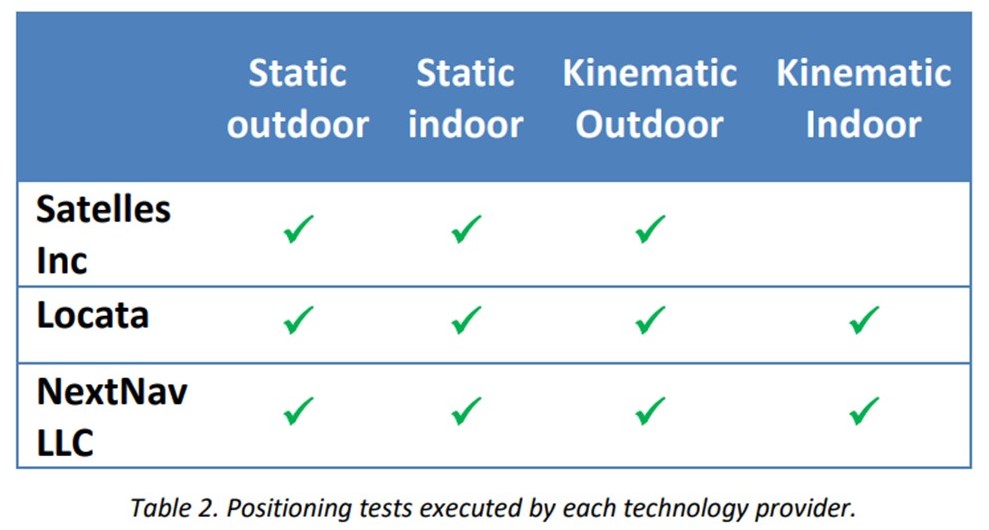 |  | Static outdoor | Static indoor | Kinematic Outdoor | Kinematic Indoor |
|---|---|---|---|---|
| Satelles Inc | ✓ | ✓ | ✓ |  |
| Locata | ✓ | ✓ | ✓ | ✓ |
| NextNav LLC | ✓ | ✓ | ✓ | ✓ |

Table 2. Positioning tests executed by each technology provider.